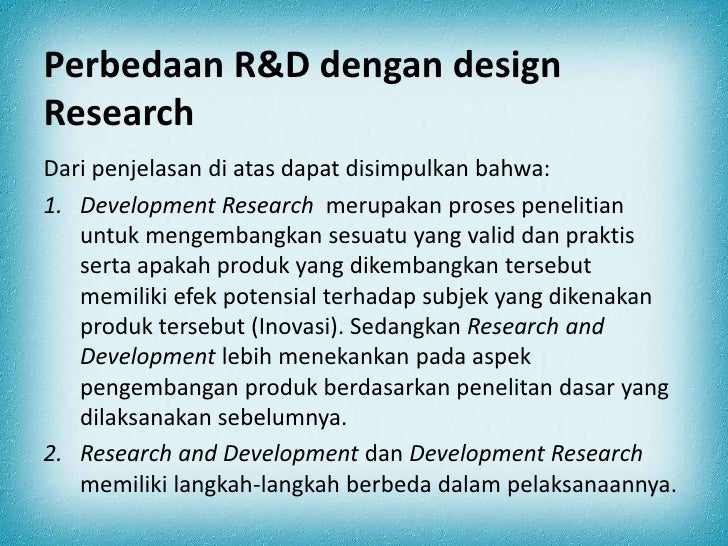 Perbedaan R&D dengan design Research

Dari penjelasan di atas dapat disimpulkan bahwa:

1. Development Research merupakan proses penelitian untuk mengembangkan sesuatu yang valid dan praktis serta apakah produk yang dikembangkan tersebut memiliki efek potensial terhadap subjek yang dikenakan produk tersebut (Inovasi). Sedangkan Research and Development lebih menekankan pada aspek pengembangan produk berdasarkan penelitan dasar yang dilaksanakan sebelumnya.

2. Research and Development dan Development Research memiliki langkah-langkah berbeda dalam pelaksanaannya.